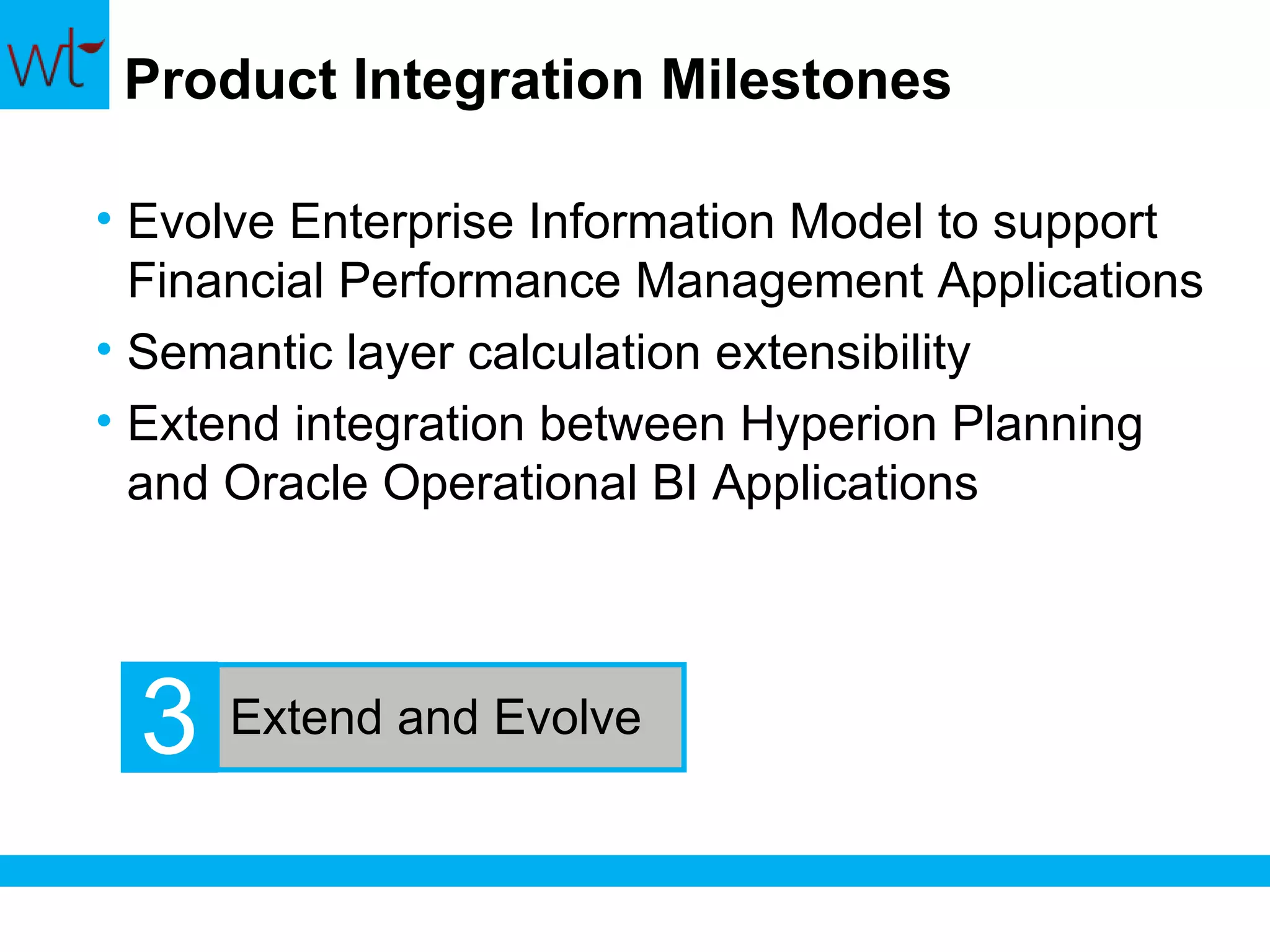 wt

Product Integration Milestones

• Evolve Enterprise Information Model to support Financial Performance Management Applications
• Semantic layer calculation extensibility
• Extend integration between Hyperion Planning and Oracle Operational BI Applications

3 Extend and Evolve